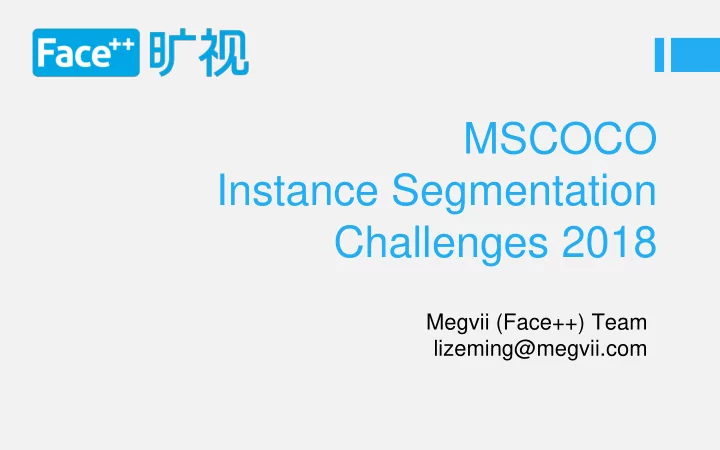 Face++ 旷视

MSCOCO
Instance Segmentation
Challenges 2018

Megvii (Face++) Team
lizeming@megvii.com